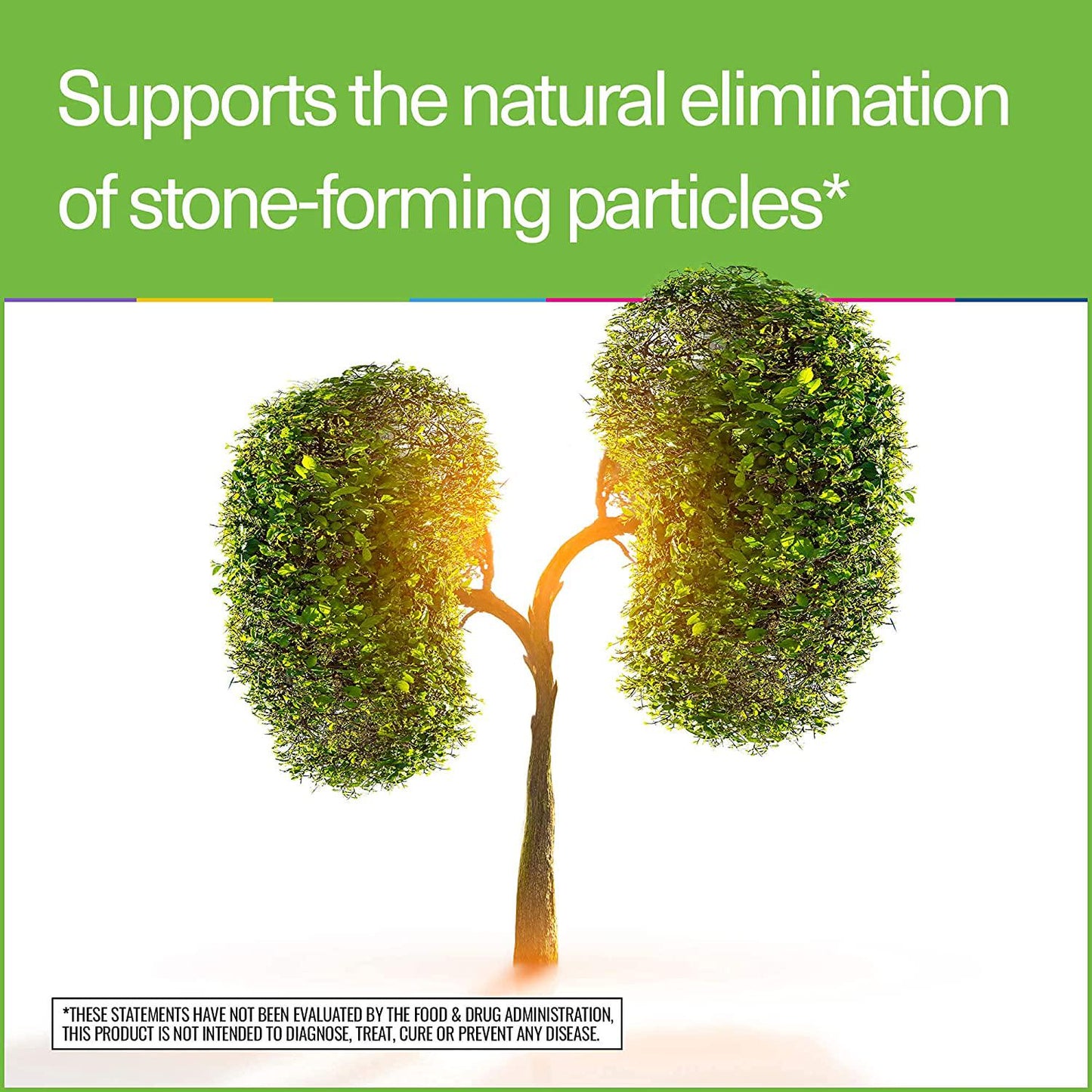 Supports the natural elimination of stone-forming particles*

*THESE STATEMENTS HAVE NOT BEEN EVALUATED BY THE FOOD & DRUG ADMINISTRATION, THIS PRODUCT IS NOT INTENDED TO DIAGNOSE, TREAT, CURE OR PREVENT ANY DISEASE.